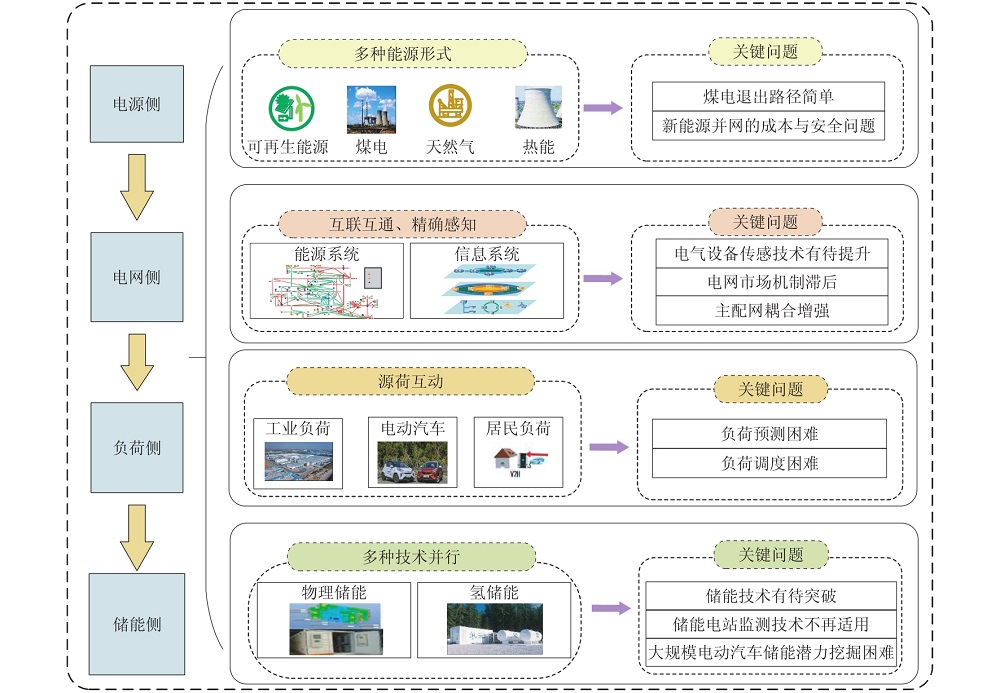 电源侧

电网侧

负荷侧

储能侧

多种能源形式

可再生能源 煤电 天然气 热能

关键问题

煤电退出路径简单

新能源并网的成本与安全问题

互联互通、精确感知

能源系统 信息系统

关键问题

电气设备传感技术有待提升

电网市场机制滞后

主配网耦合增强

源荷互动

工业负荷 电动汽车 居民负荷

V2H

关键问题

负荷预测困难

负荷调度困难

多种技术并行

物理储能 氢储能

关键问题

储能技术有待突破

储能电站监测技术不再适用

大规模电动汽车储能潜力挖掘困难